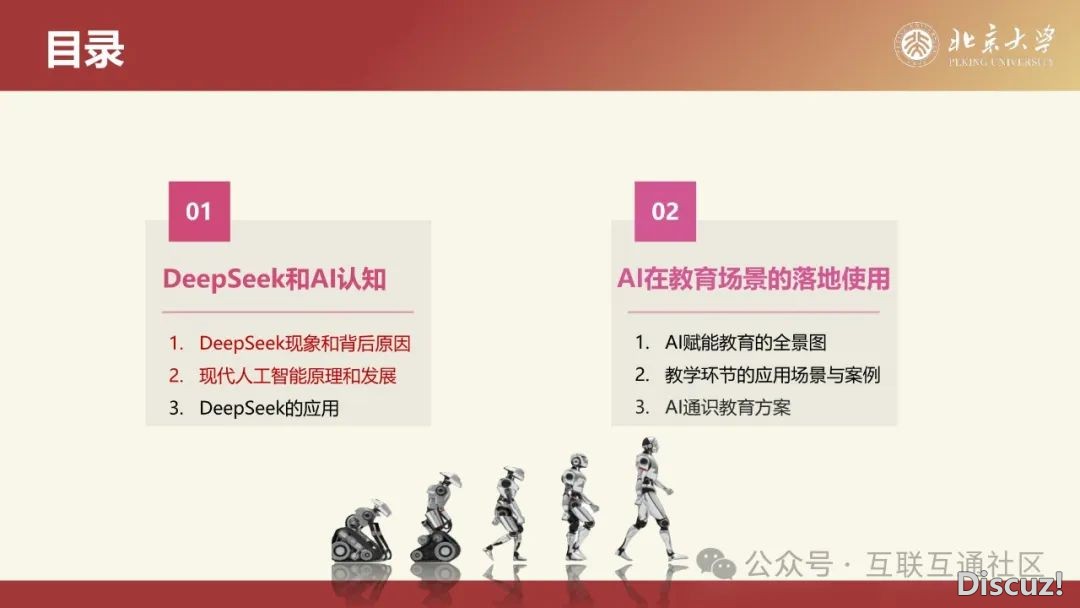 目录

北京大学
PEKING UNIVERSITY

01

DeepSeek和AI认知

1. DeepSeek现象和背后原因
2. 现代人工智能原理和发展
3. DeepSeek的应用

02

AI在教育场景的落地使用

1. AI赋能教育的全景图
2. 教学环节的应用场景与案例
3. AI通识教育方案

公众号 · 互联互通社区

Discuz!